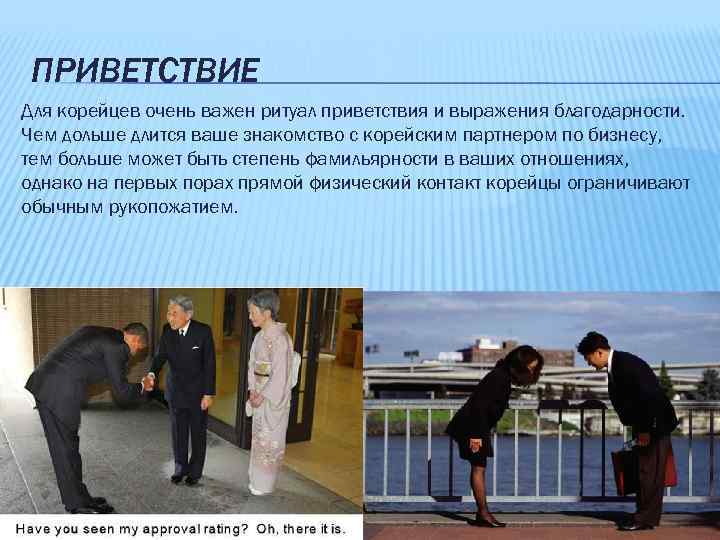 ПРИВЕТСТВИЕ

Для корейцев очень важен ритуал приветствия и выражения благодарности. Чем дольше длится ваше знакомство с корейским партнером по бизнесу, тем больше может быть степень фамильярности в ваших отношениях, однако на первых порах прямой физический контакт корейцы ограничивают обычным рукопожатием.

Have you seen my approval rating? Oh, there it is.